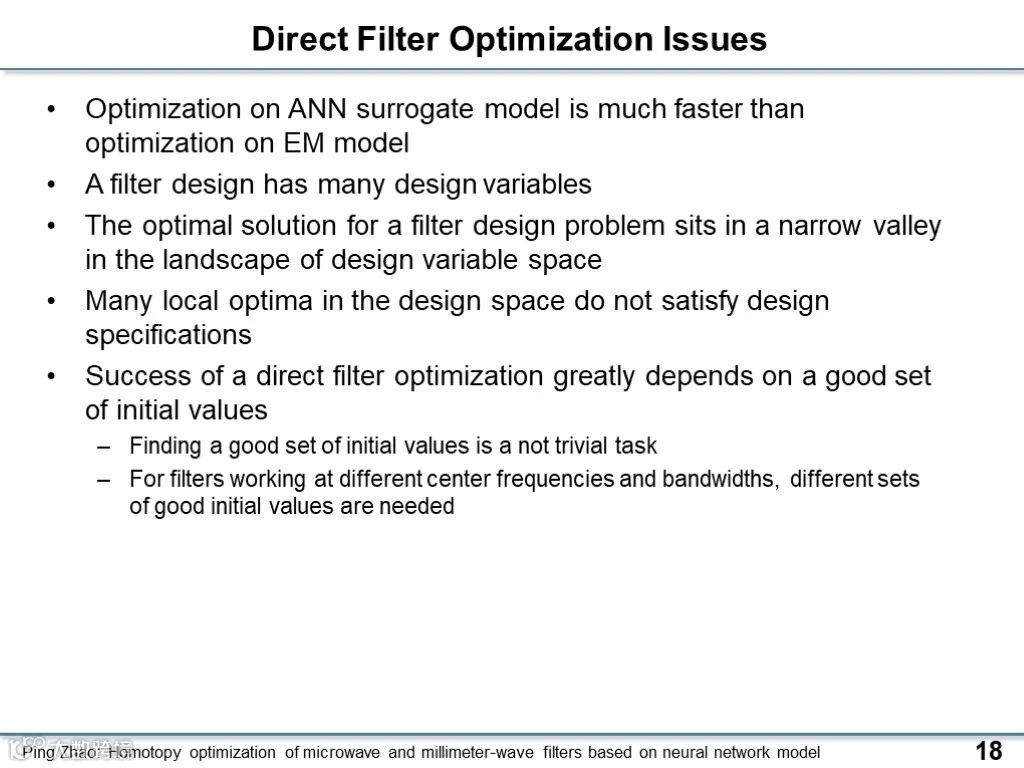 Direct Filter Optimization Issues

• Optimization on ANN surrogate model is much faster than optimization on EM model

• A filter design has many design variables

• The optimal solution for a filter design problem sits in a narrow valley in the landscape of design variable space

• Many local optima in the design space do not satisfy design specifications

• Success of a direct filter optimization greatly depends on a good set of initial values

– Finding a good set of initial values is a not trivial task

– For filters working at different center frequencies and bandwidths, different sets of good initial values are needed

Ping Zhao: Homotopy optimization of microwave and millimeter-wave filters based on neural network model

18